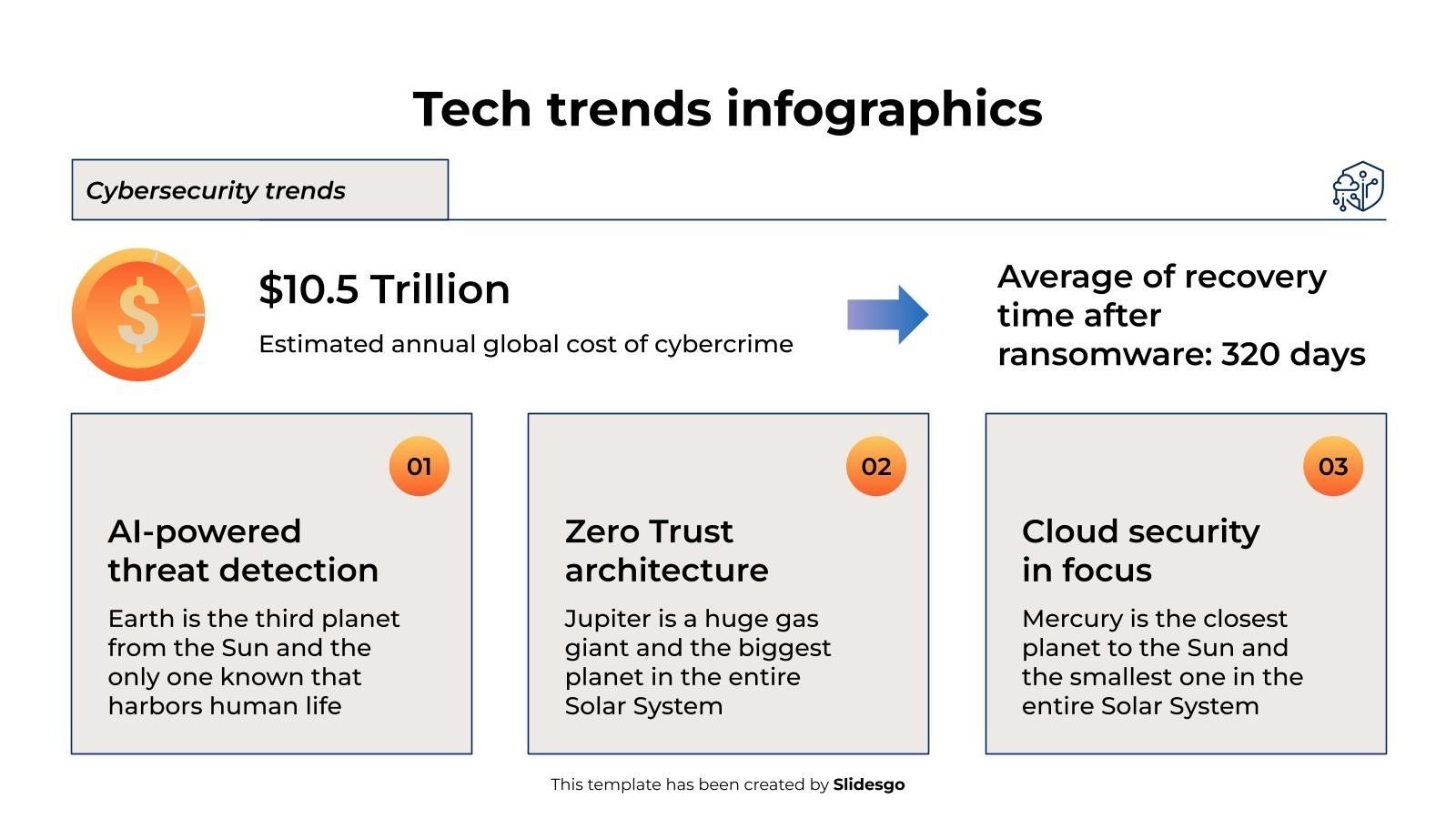 Tech trends infographics

Cybersecurity trends

$10.5 Trillion

Estimated annual global cost of cybercrime

Average of recovery time after ransomware: 320 days

01

AI-powered threat detection

Earth is the third planet from the Sun and the only one known that harbors human life

02

Zero Trust architecture

Jupiter is a huge gas giant and the biggest planet in the entire Solar System

03

Cloud security in focus

Mercury is the closest planet to the Sun and the smallest one in the entire Solar System

This template has been created by Slidesgo